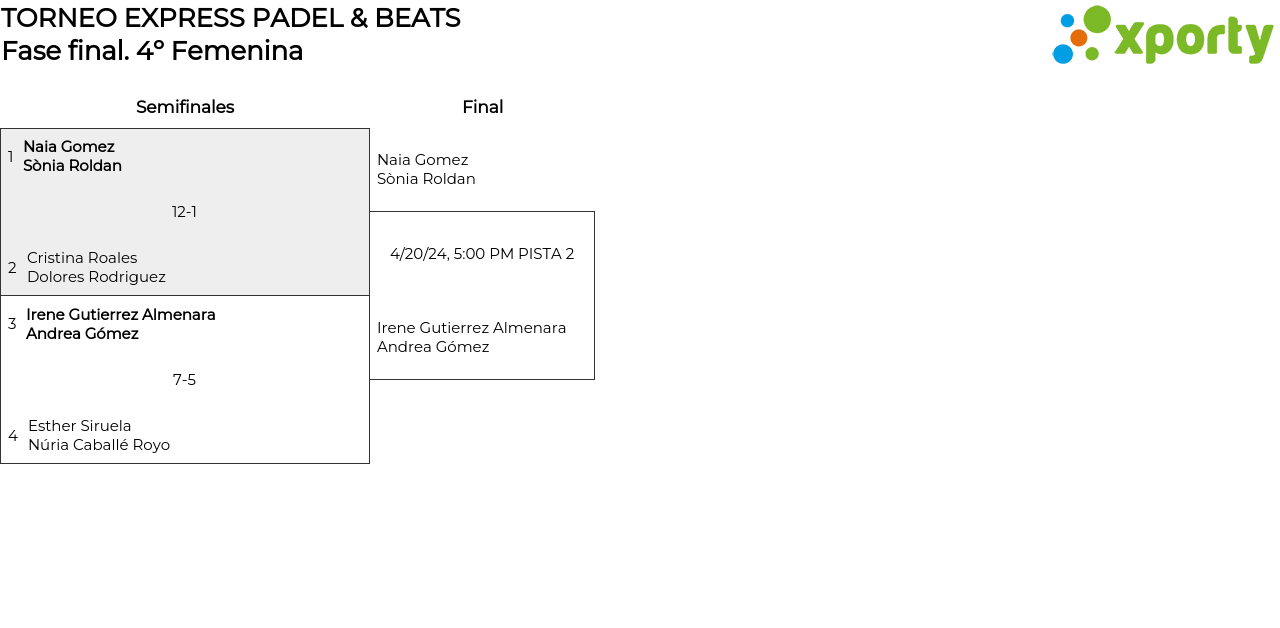 TORNEO EXPRESS PADEL & BEATS
Fase final. 4° Femenina

xporty

Semifinales

1 Naia Gomez
Sònia Roldan

12-1

2 Cristina Roales
Dolores Rodriguez

3 Irene Gutierrez Almenara
Andrea Gómez

7-5

4 Esther Siruela
Núria Caballé Royo

Final

Naia Gomez
Sònia Roldan

4/20/24, 5:00 PM PISTA 2

Irene Gutierrez Almenara
Andrea Gómez